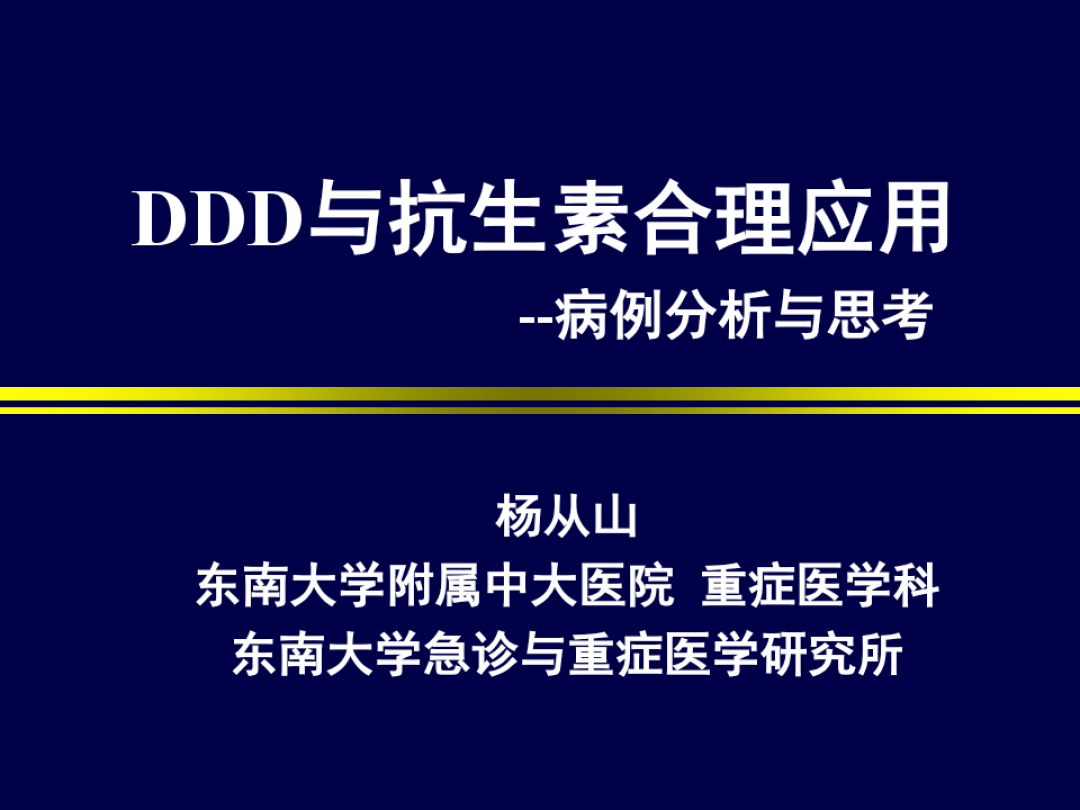 DDD与抗生素合理应用

--病例分析与思考

杨从山
东南大学附属中大医院 重症医学科
东南大学急诊与重症医学研究所